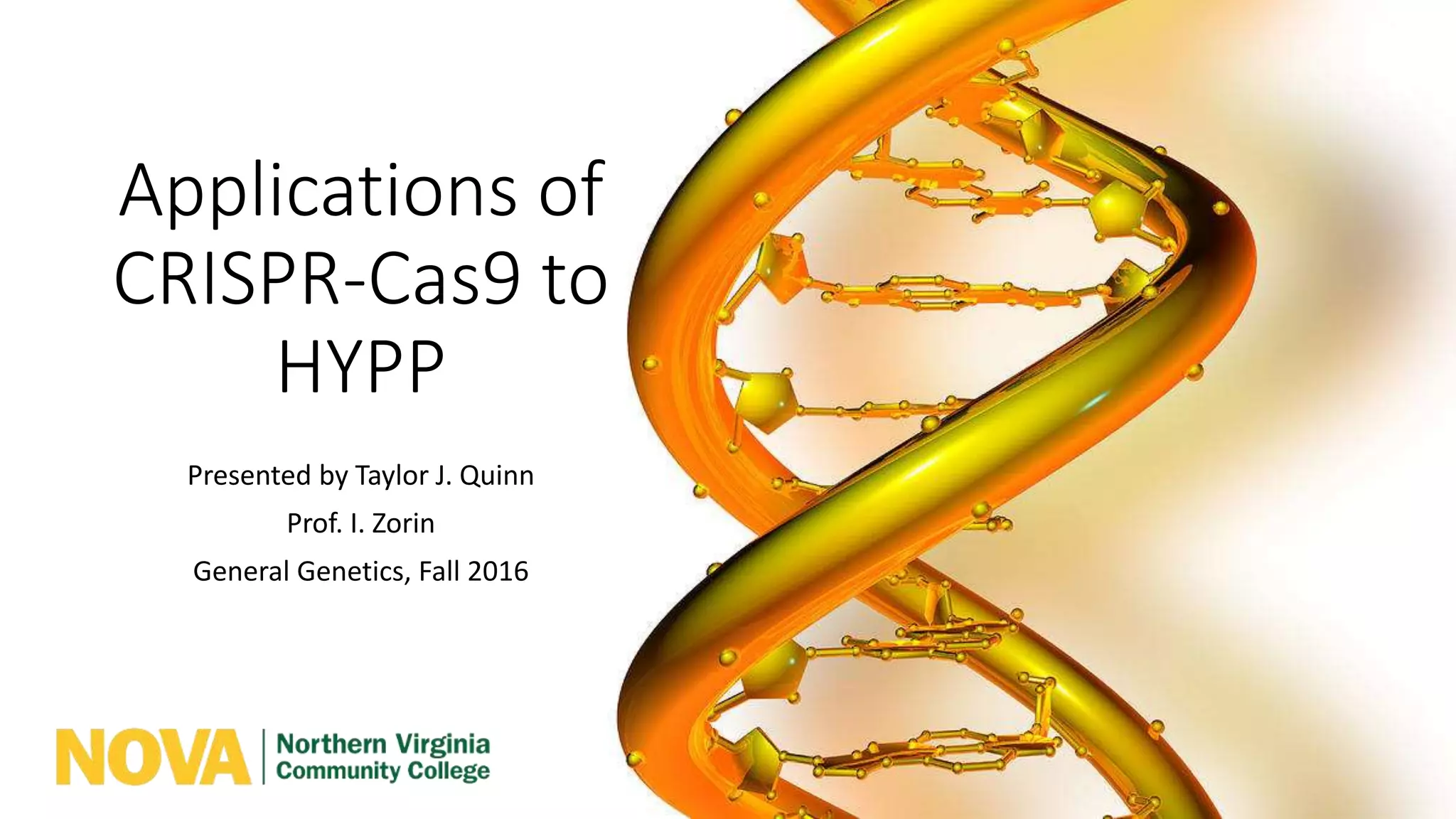 Applications of CRISPR-Cas9 to HYPP

Presented by Taylor J. Quinn

Prof. I. Zorin

General Genetics, Fall 2016

NOVA Northern Virginia Community College